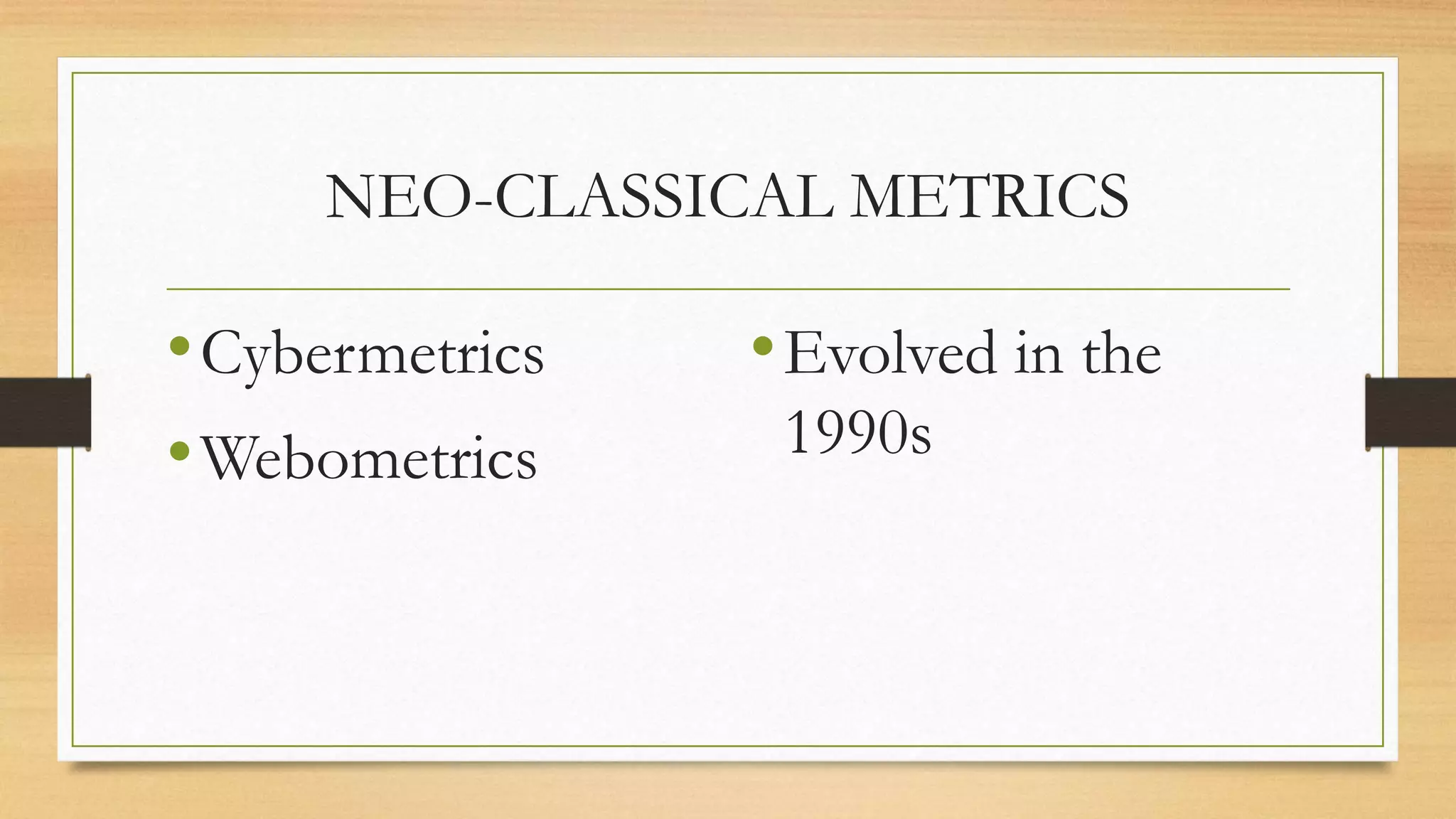 NEO-CLASSICAL METRICS

• Cybermetrics
• Webometrics

• Evolved in the 1990s